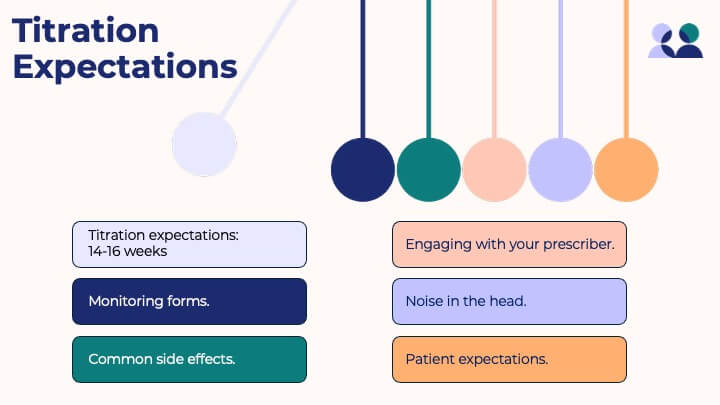 Titration Expectations

Titration expectations: 14-16 weeks

Monitoring forms.

Common side effects.

Engaging with your prescriber.

Noise in the head.

Patient expectations.